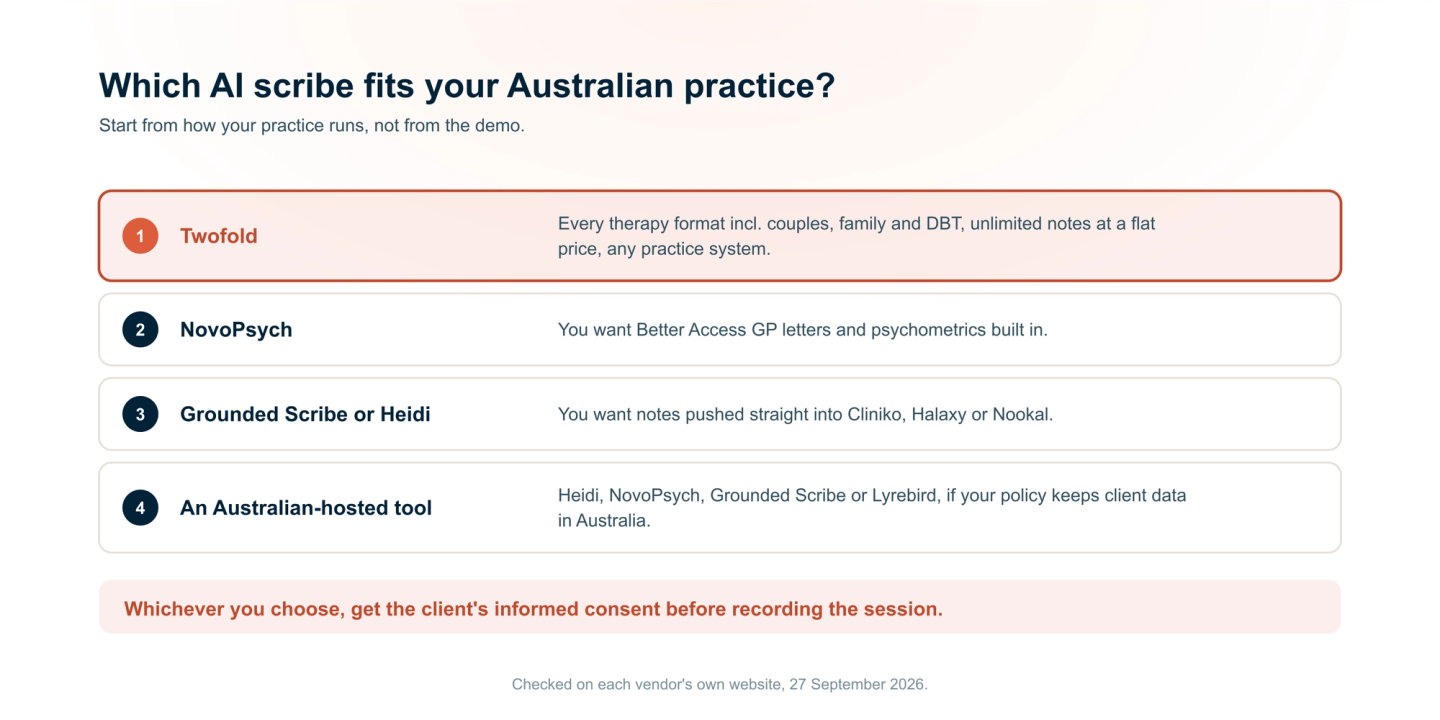 Which AI scribe fits your Australian practice?

Start from how your practice runs, not from the demo.

1 Twofold

Every therapy format incl. couples, family and DBT, unlimited notes at a flat price, any practice system.

2 NovoPsych

You want Better Access GP letters and psychometrics built in.

3 Grounded Scribe or Heidi

You want notes pushed straight into Cliniko, Halaxy or Nookal.

4 An Australian-hosted tool

Heidi, NovoPsych, Grounded Scribe or Lyrebird, if your policy keeps client data in Australia.

Whichever you choose, get the client's informed consent before recording the session.

Checked on each vendor's own website, 27 September 2026.